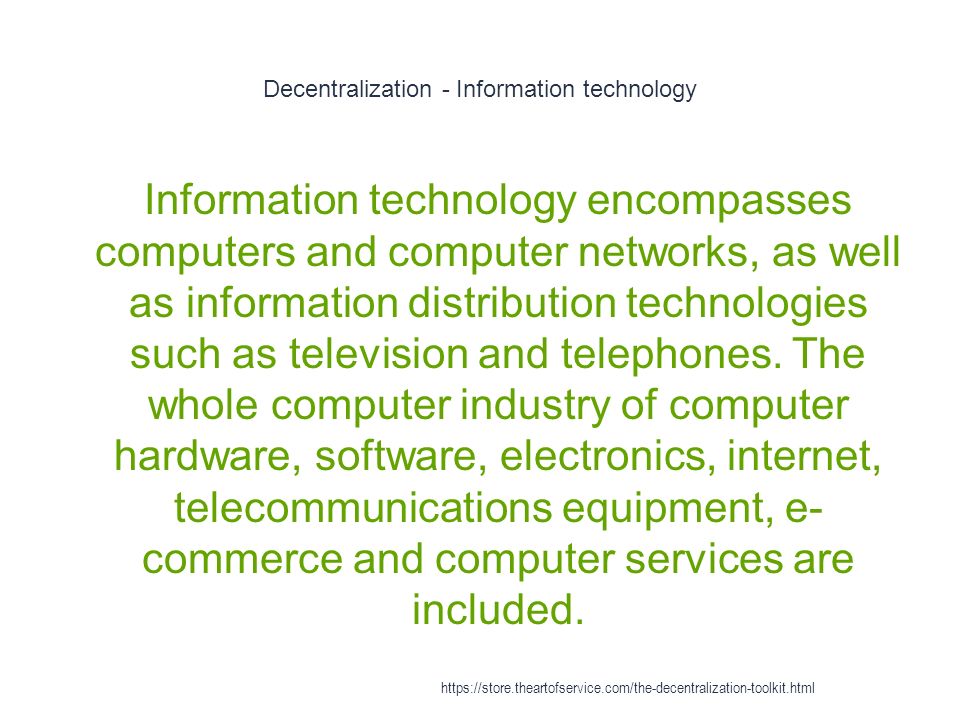 Decentralization - Information technology

Information technology encompasses computers and computer networks, as well as information distribution technologies such as television and telephones. The whole computer industry of computer hardware, software, electronics, internet, telecommunications equipment, e-commerce and computer services are included.

https://store.theartofservice.com/the-decentralization-toolkit.html